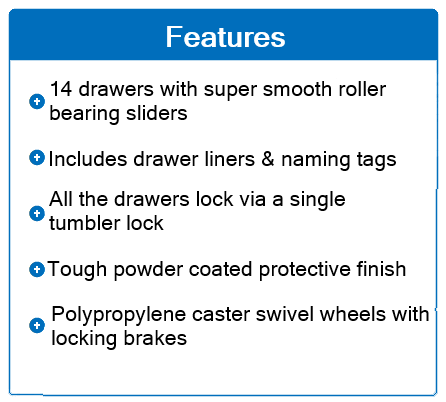 Features

14 drawers with super smooth roller bearing sliders

Includes drawer liners & naming tags

All the drawers lock via a single tumbler lock

Tough powder coated protective finish

Polypropylene caster swivel wheels with locking brakes